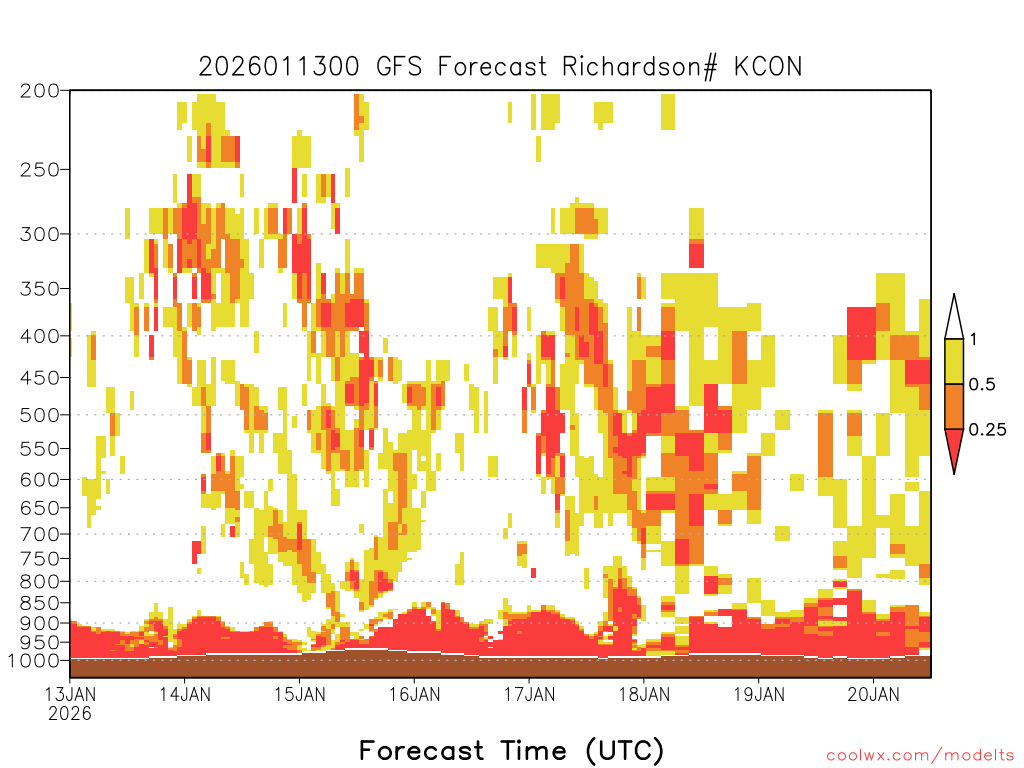 2026011300 GFS Forecast Richardson# KCON

200
250
300
350
400
450
500
550
600
650
700
750
800
850
900
950
1000

1
0.5
0.25

13JAN
2026
14JAN
15JAN
16JAN
17JAN
18JAN
19JAN
20JAN

Forecast Time (UTC)

coolwx.com/modelts